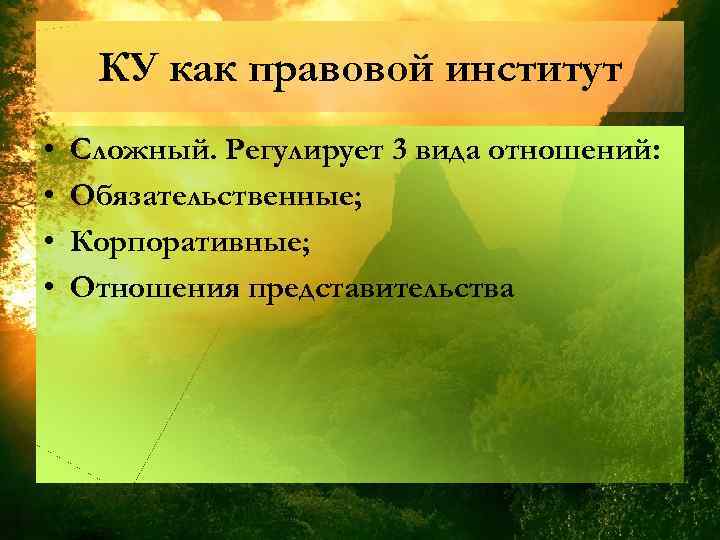 КУ как правовой институт

• Сложный. Регулирует 3 вида отношений:
• Обязательственные;
• Корпоративные;
• Отношения представительства